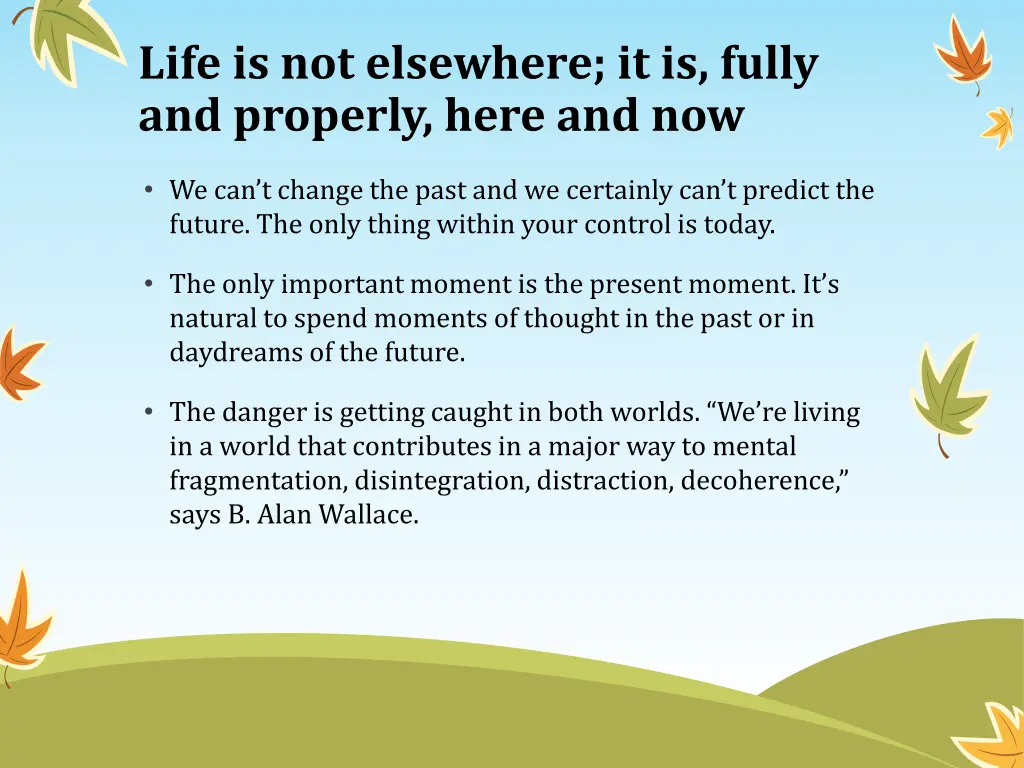 Life is not elsewhere; it is, fully and properly, here and now

• We can’t change the past and we certainly can’t predict the future. The only thing within your control is today.

• The only important moment is the present moment. It’s natural to spend moments of thought in the past or in daydreams of the future.

• The danger is getting caught in both worlds. “We’re living in a world that contributes in a major way to mental fragmentation, disintegration, distraction, decoherence,” says B. Alan Wallace.